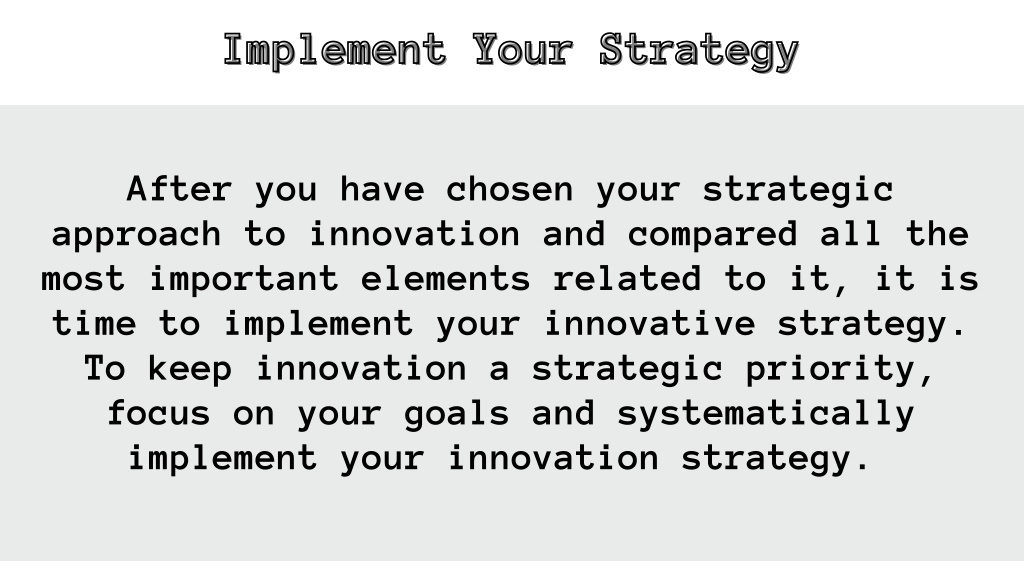 Implement Your Strategy

After you have chosen your strategic approach to innovation and compared all the most important elements related to it, it is time to implement your innovative strategy. To keep innovation a strategic priority, focus on your goals and systematically implement your innovation strategy.